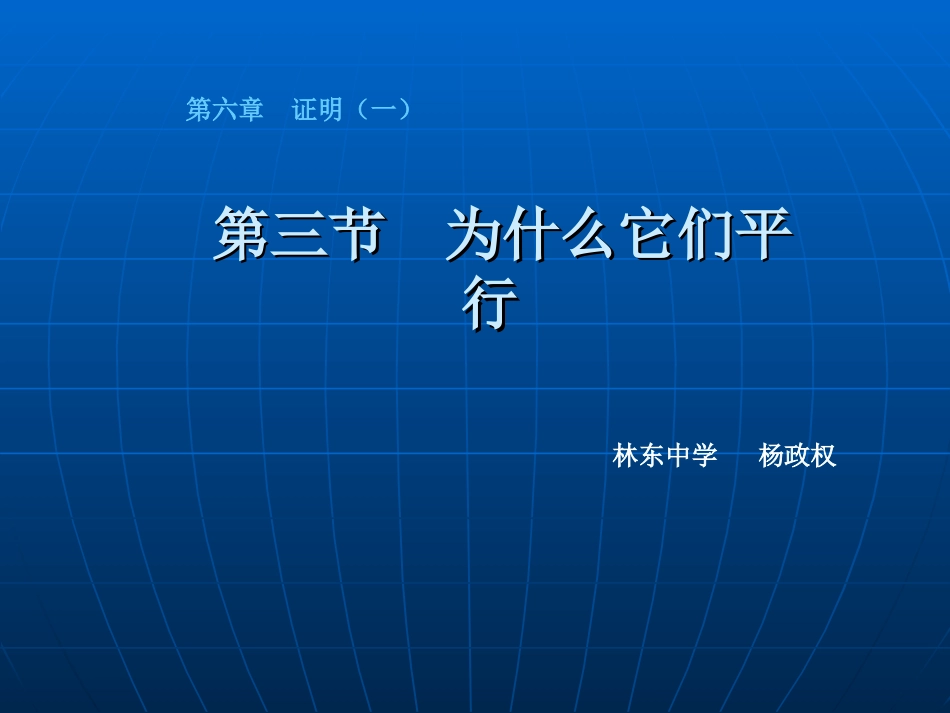 第六章　证明（一）

第三节　为什么它们平行

林东中学　杨政权